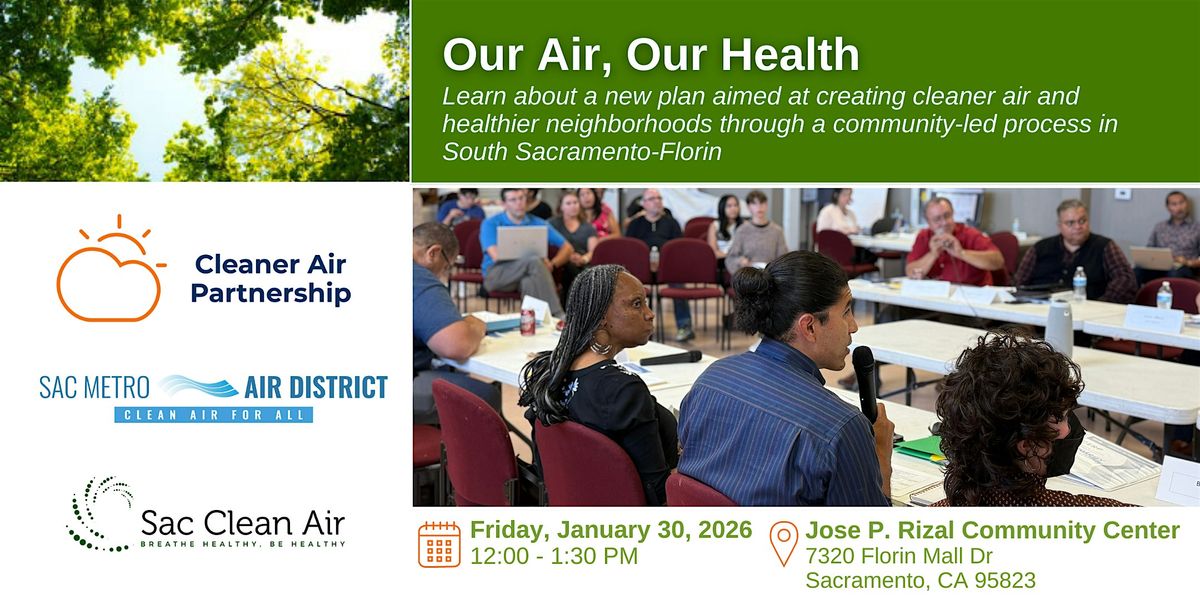 Our Air, Our Health

Learn about a new plan aimed at creating cleaner air and healthier neighborhoods through a community-led process in South Sacramento-Florin

Cleaner Air Partnership

SAC METRO AIR DISTRICT
CLEAN AIR FOR ALL

Sac Clean Air
BREATHE HEALTHY, BE HEALTHY

Friday, January 30, 2026
12:00 - 1:30 PM

Jose P. Rizal Community Center
7320 Florin Mall Dr
Sacramento, CA 95823